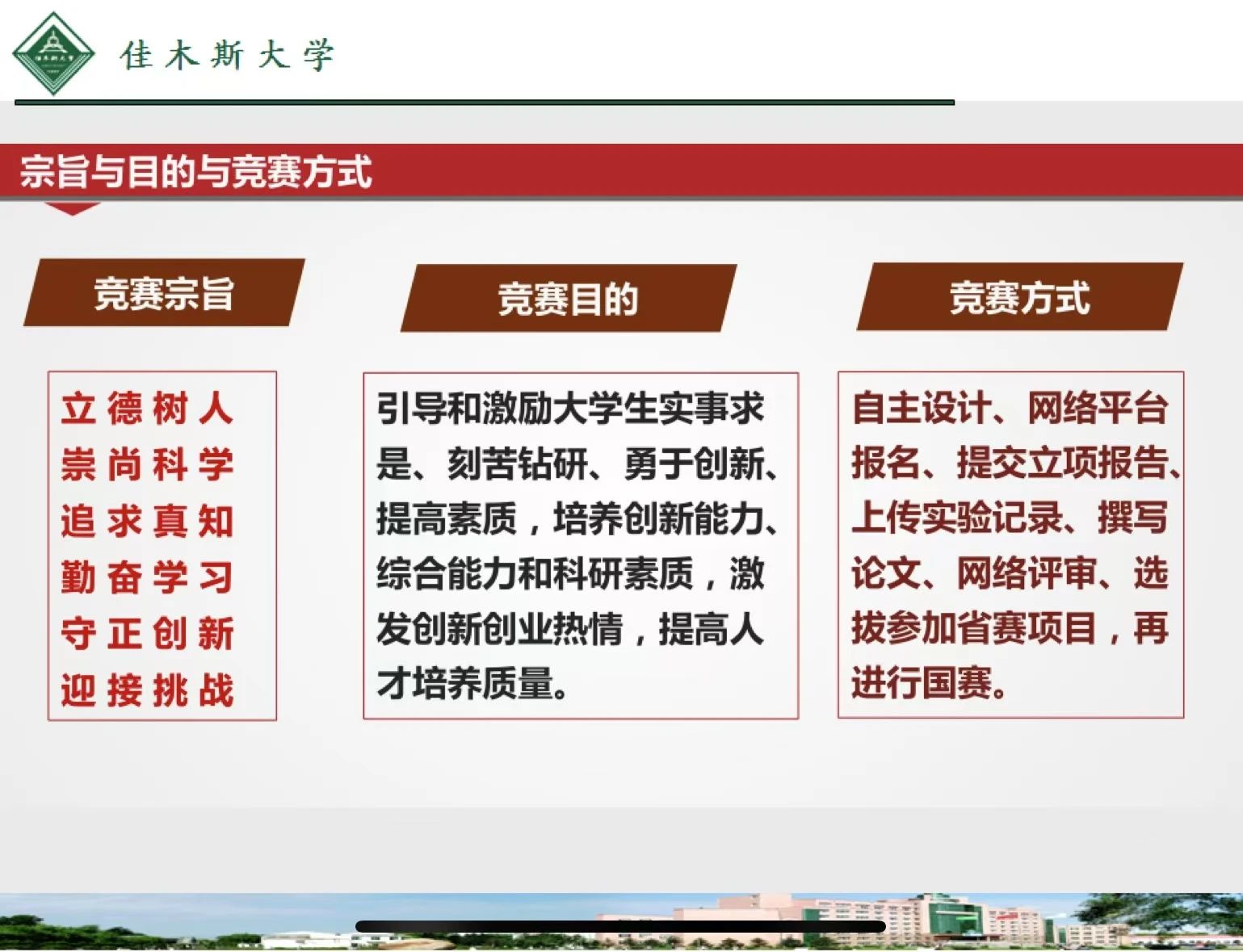 佳木斯大学

宗旨与目的与竞赛方式

竞赛宗旨

立德树人
崇尚科学
追求真知
勤奋学习
守正创新
迎接挑战

竞赛目的

引导和激励大学生实事求是、刻苦钻研、勇于创新、提高素质，培养创新能力、综合能力和科研素质，激发创新创业热情，提高人才培养质量。

竞赛方式

自主设计、网络平台报名、提交立项报告、上传实验记录、撰写论文、网络评审、选拔参加省赛项目，再进行国赛。